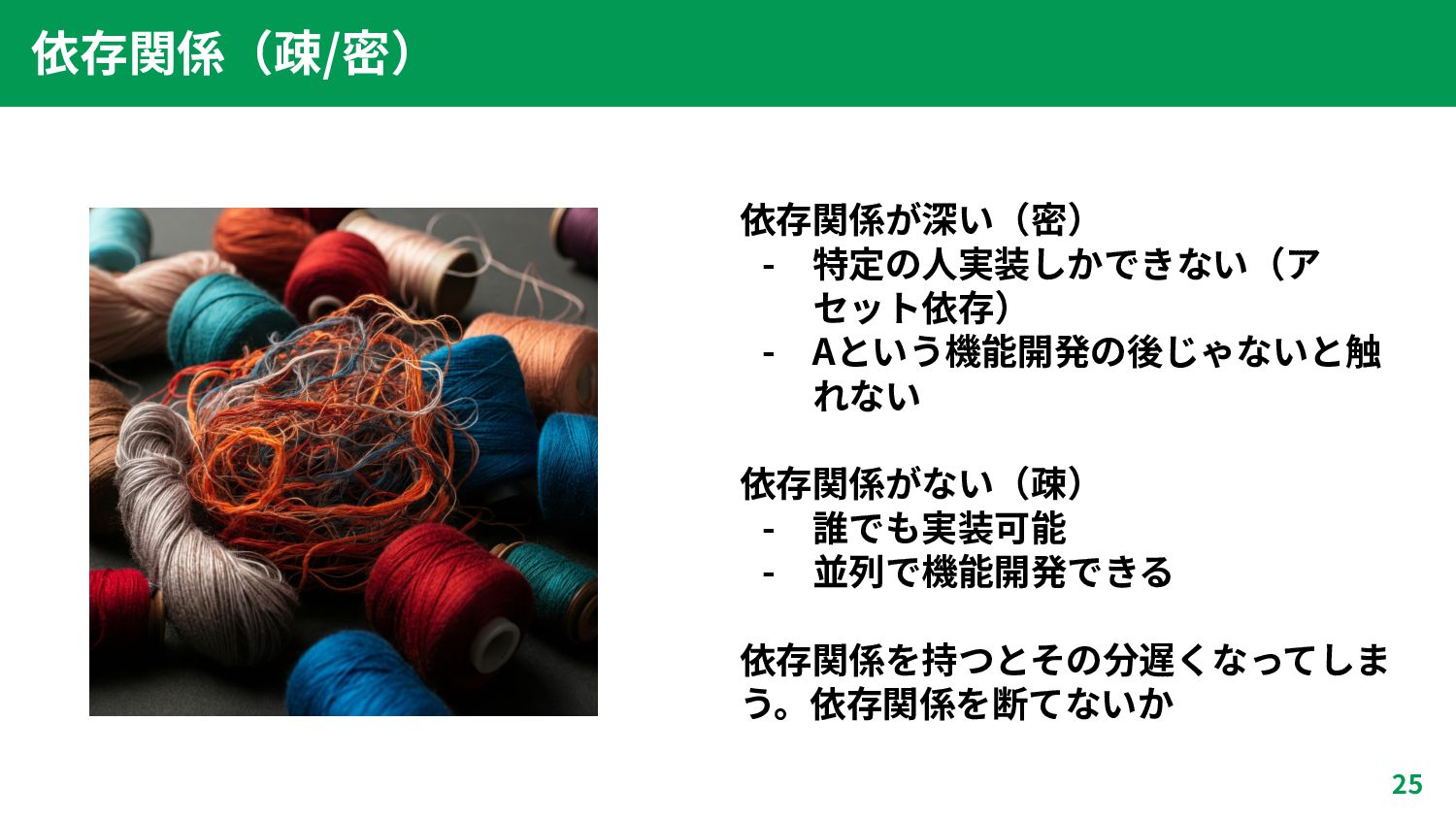 依存関係（疎/密）

依存関係が深い（密）
- 特定の人実装しかできない（アセット依存）
- Aという機能開発の後じゃないと触れない

依存関係がない（疎）
- 誰でも実装可能
- 並列で機能開発できる

依存関係を持つとその分遅くなってしまう。依存関係を断てないか

25